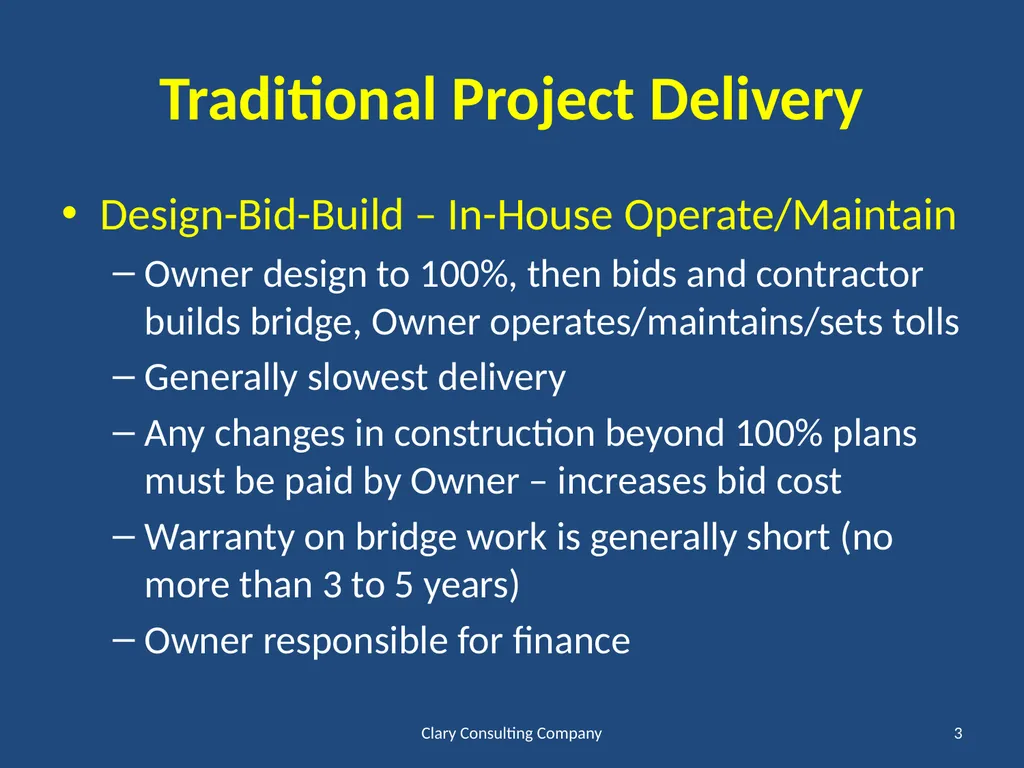 Traditional Project Delivery

• Design-Bid-Build – In-House Operate/Maintain
  – Owner design to 100%, then bids and contractor builds bridge, Owner operates/maintains/sets tolls
  – Generally slowest delivery
  – Any changes in construction beyond 100% plans must be paid by Owner – increases bid cost
  – Warranty on bridge work is generally short (no more than 3 to 5 years)
  – Owner responsible for finance

Clary Consulting Company

3